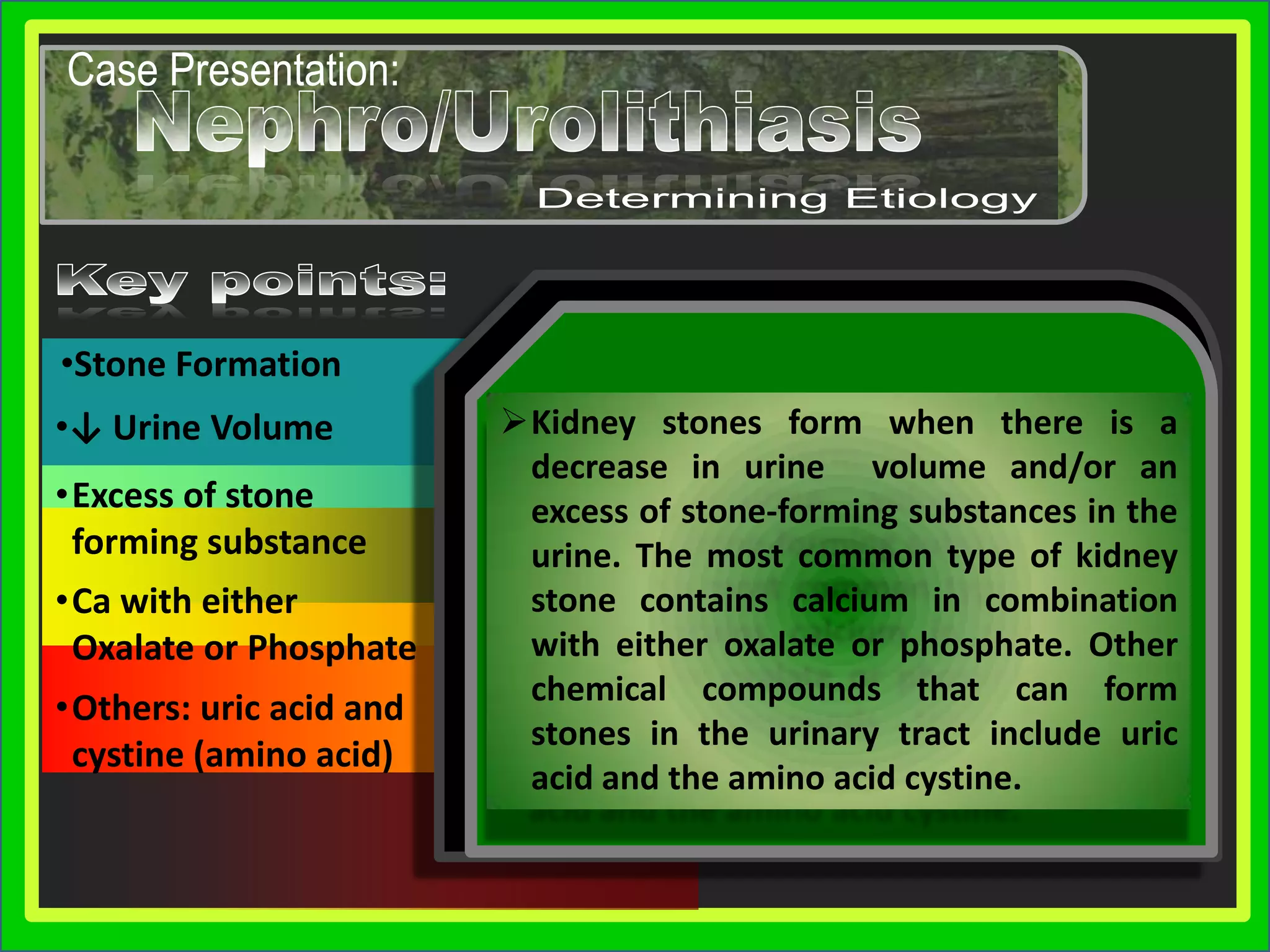 Case Presentation:
Nephro/Urolithiasis
Determining Etiology

Key points:

•Stone Formation

•↓ Urine Volume

•Excess of stone forming substance

•Ca with either Oxalate or Phosphate

•Others: uric acid and cystine (amino acid)

➢Kidney stones form when there is a decrease in urine volume and/or an excess of stone-forming substances in the urine. The most common type of kidney stone contains calcium in combination with either oxalate or phosphate. Other chemical compounds that can form stones in the urinary tract include uric acid and the amino acid cystine.